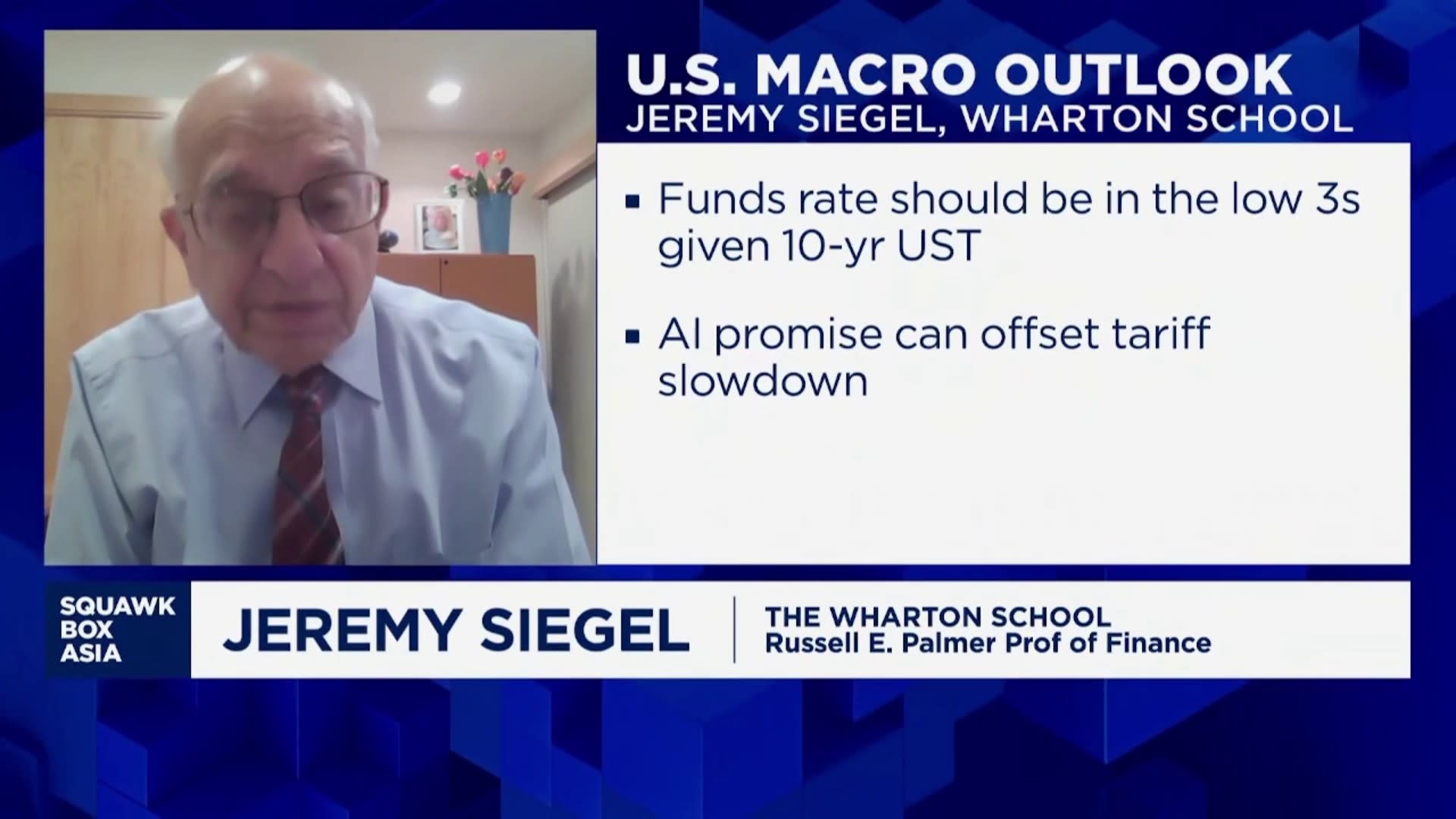 U.S. MACRO OUTLOOK
JEREMY SIEGEL, WHARTON SCHOOL

▪ Funds rate should be in the low 3s given 10-yr UST

▪ AI promise can offset tariff slowdown

SQUAWK BOX ASIA

JEREMY SIEGEL

THE WHARTON SCHOOL
Russell E. Palmer Prof of Finance